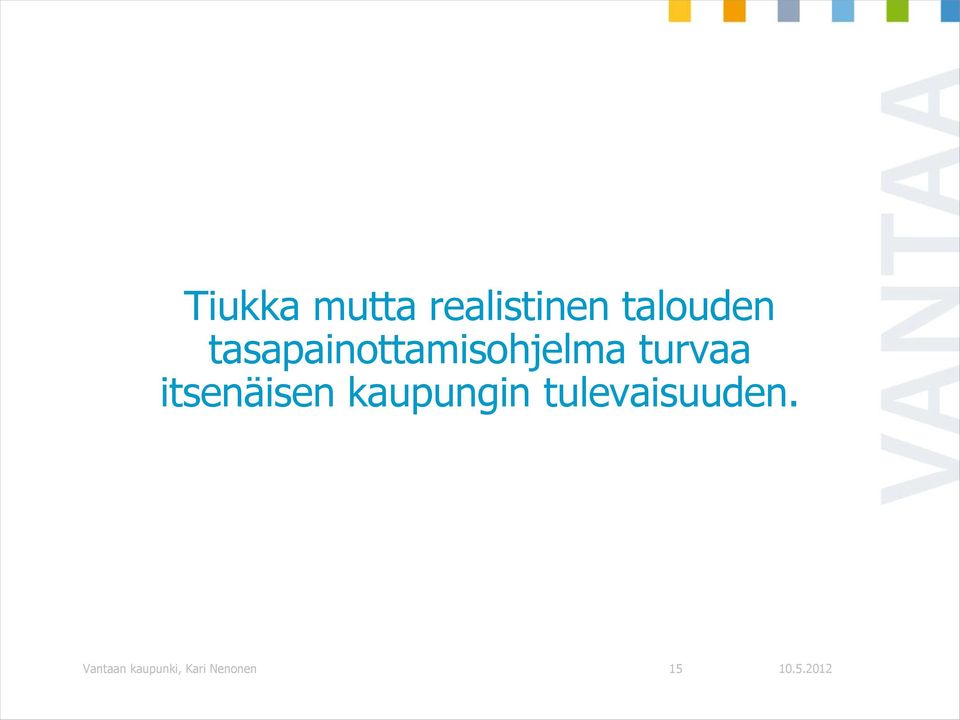 VANTAA

Tiukka mutta realistinen talouden tasapainottamisohjelma turvaa itsenäisen kaupungin tulevaisuuden.

Vantaan kaupunki, Kari Nenonen 15 10.5.2012